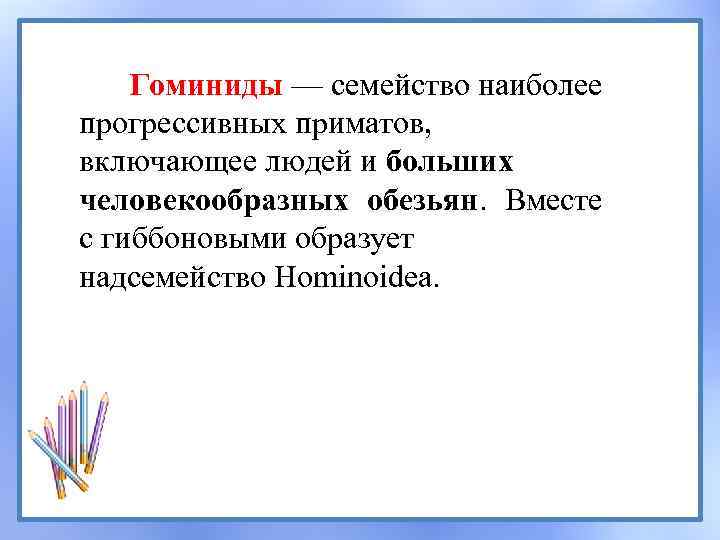 Гоминиды — семейство наиболее прогрессивных приматов, включающее людей и больших человекообразных обезьян. Вместе с гиббоновыми образует надсемейство Hominoidea.